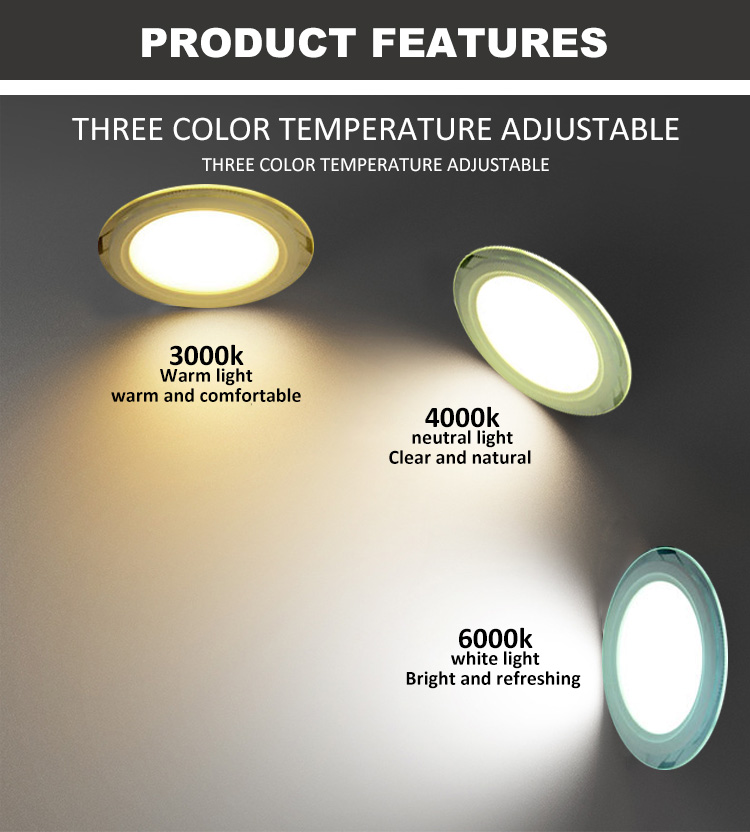 PRODUCT FEATURES

THREE COLOR TEMPERATURE ADJUSTABLE

THREE COLOR TEMPERATURE ADJUSTABLE

3000k
Warm light
warm and comfortable

4000k
neutral light
Clear and natural

6000k
white light
Bright and refreshing